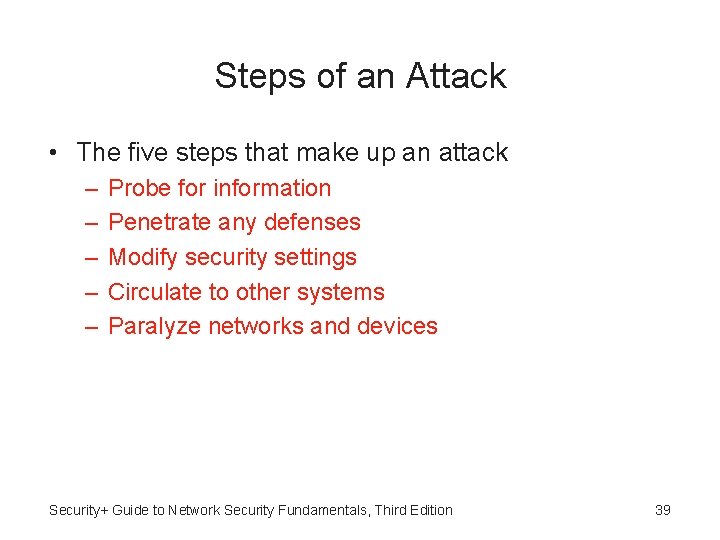 Steps of an Attack

• The five steps that make up an attack
  – Probe for information
  – Penetrate any defenses
  – Modify security settings
  – Circulate to other systems
  – Paralyze networks and devices

Security+ Guide to Network Security Fundamentals, Third Edition

39